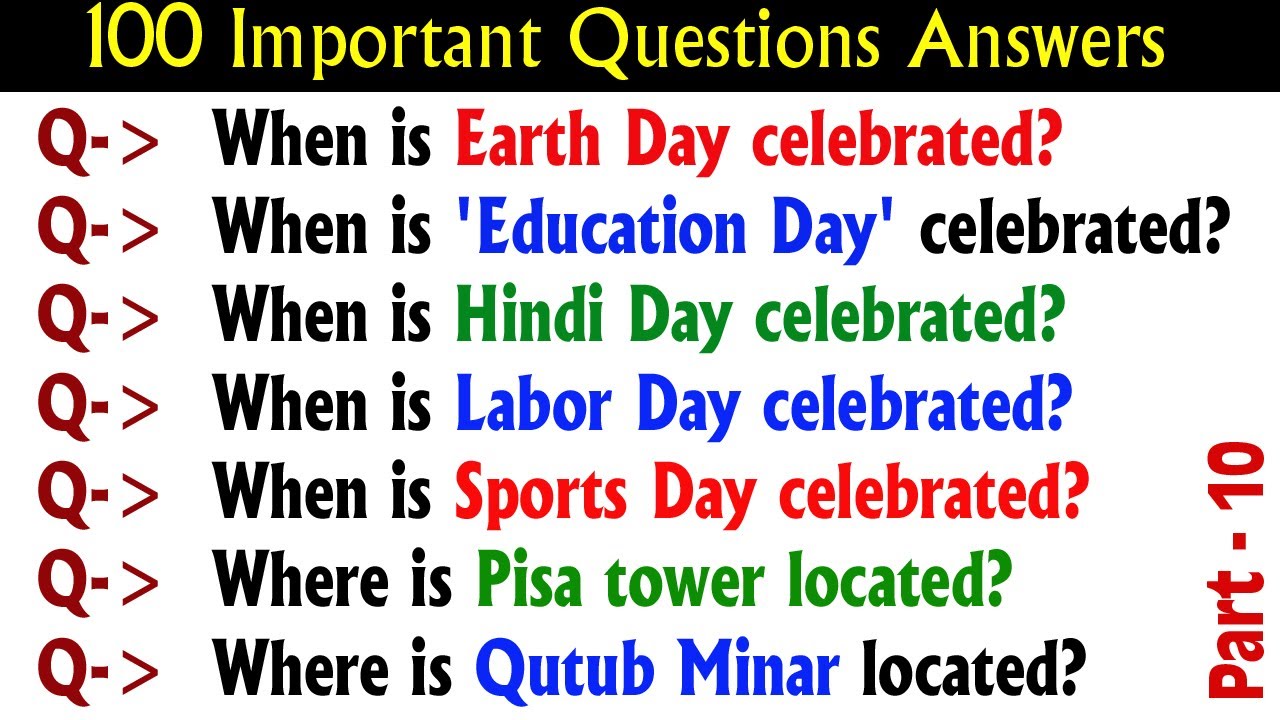 100 Important Questions Answers

Q-> When is Earth Day celebrated?

Q-> When is 'Education Day' celebrated?

Q-> When is Hindi Day celebrated?

Q-> When is Labor Day celebrated?

Q-> When is Sports Day celebrated?

Q-> Where is Pisa tower located?

Q-> Where is Qutub Minar located?

Part - 10